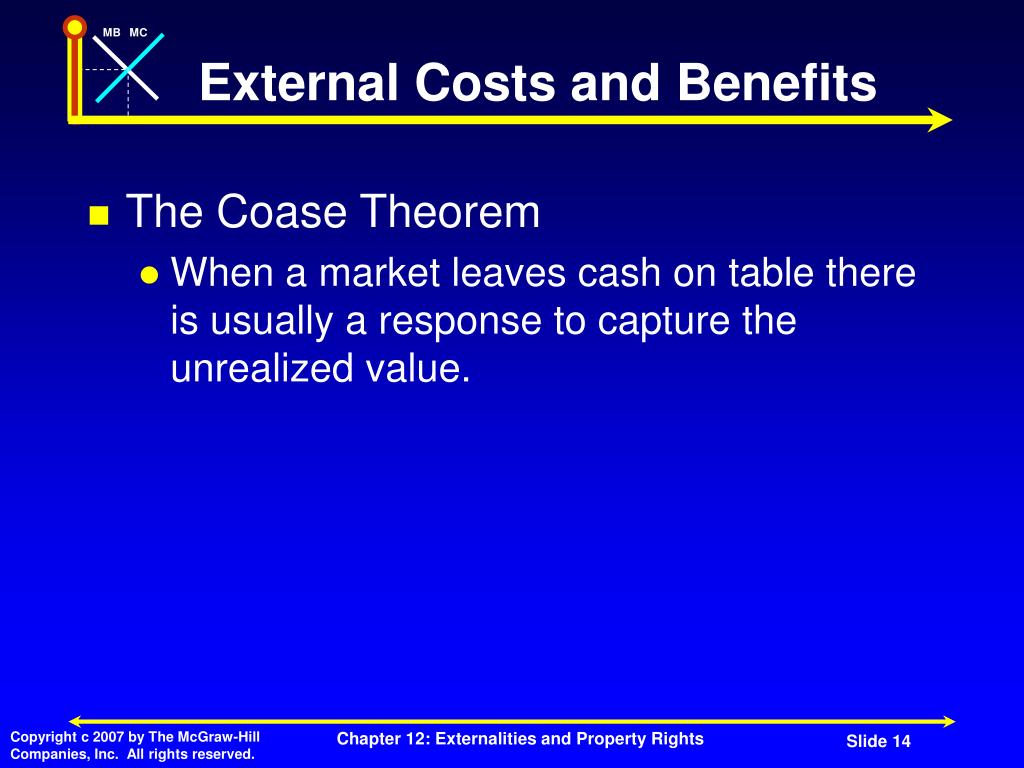 MB MC

External Costs and Benefits

The Coase Theorem

When a market leaves cash on table there is usually a response to capture the unrealized value.

Copyright c 2007 by The McGraw-Hill Companies, Inc. All rights reserved.

Chapter 12: Externalities and Property Rights

Slide 14